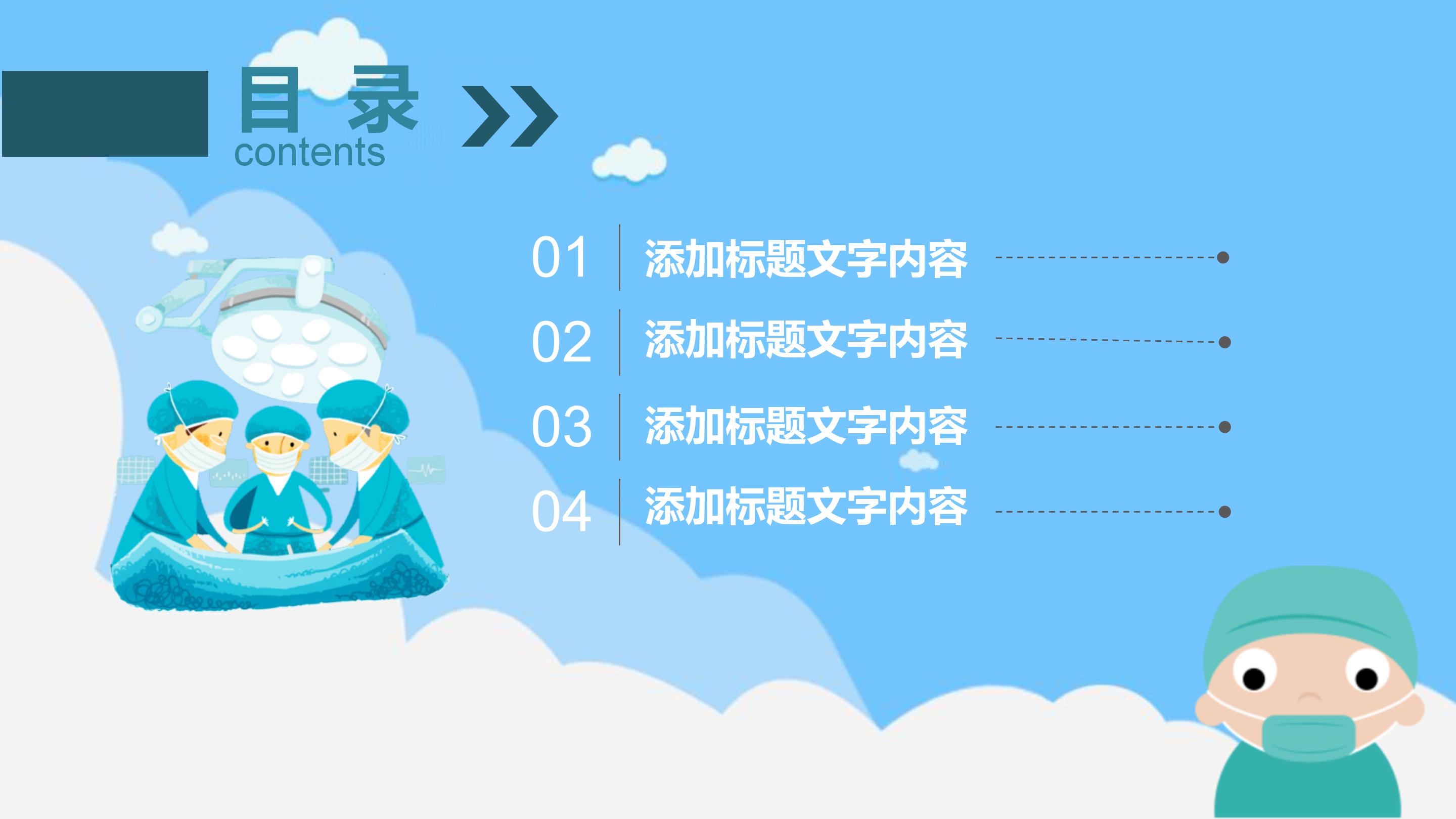 目 录
contents

01 添加标题文字内容

02 添加标题文字内容

03 添加标题文字内容

04 添加标题文字内容